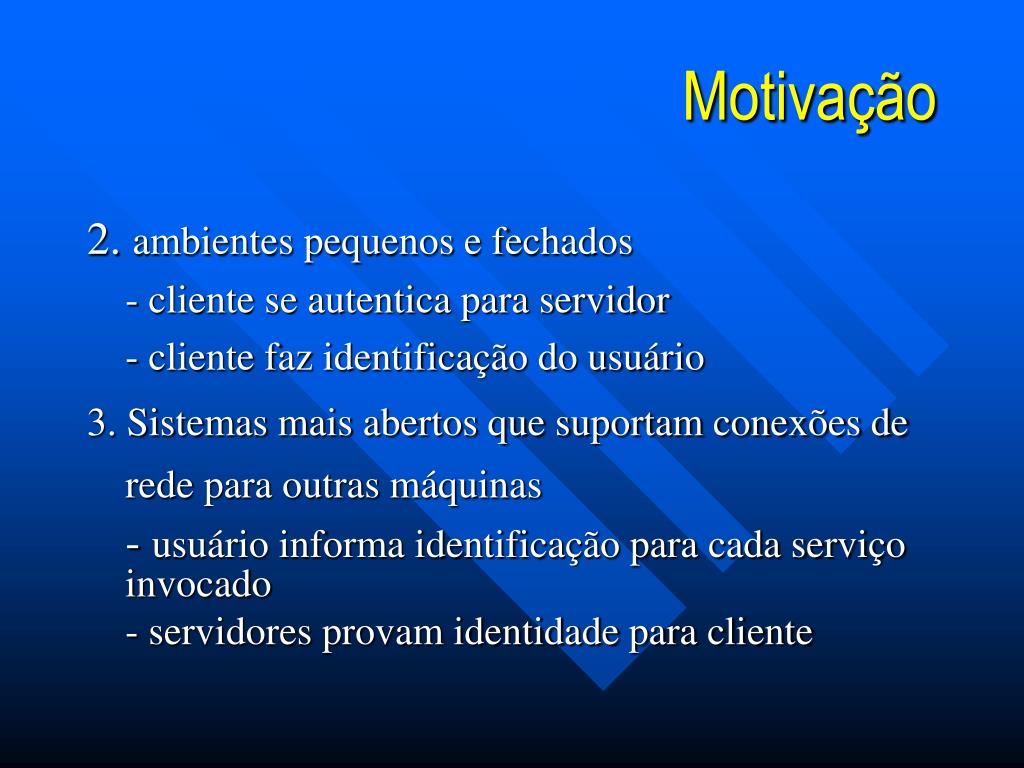 Motivação

2. ambientes pequenos e fechados

- cliente se autentica para servidor

- cliente faz identificação do usuário

3. Sistemas mais abertos que suportam conexões de rede para outras máquinas

- usuário informa identificação para cada serviço invocado

- servidores provam identidade para cliente